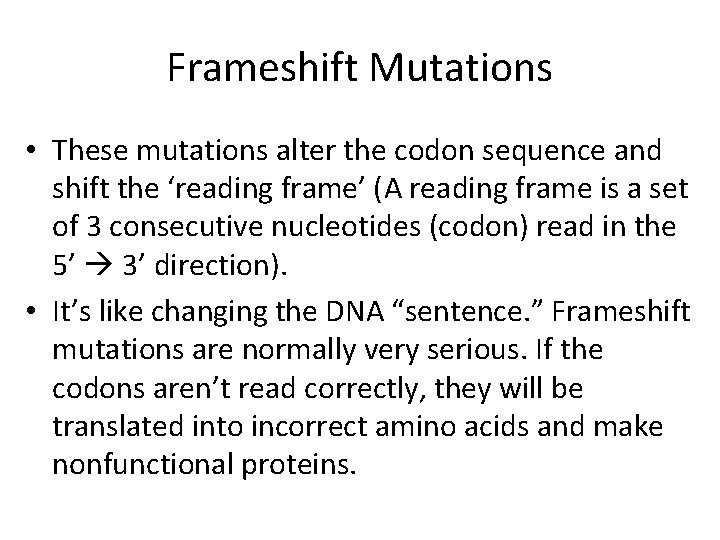 Frameshift Mutations

• These mutations alter the codon sequence and shift the ‘reading frame’ (A reading frame is a set of 3 consecutive nucleotides (codon) read in the 5’ → 3’ direction).

• It’s like changing the DNA “sentence.” Frameshift mutations are normally very serious. If the codons aren’t read correctly, they will be translated into incorrect amino acids and make nonfunctional proteins.